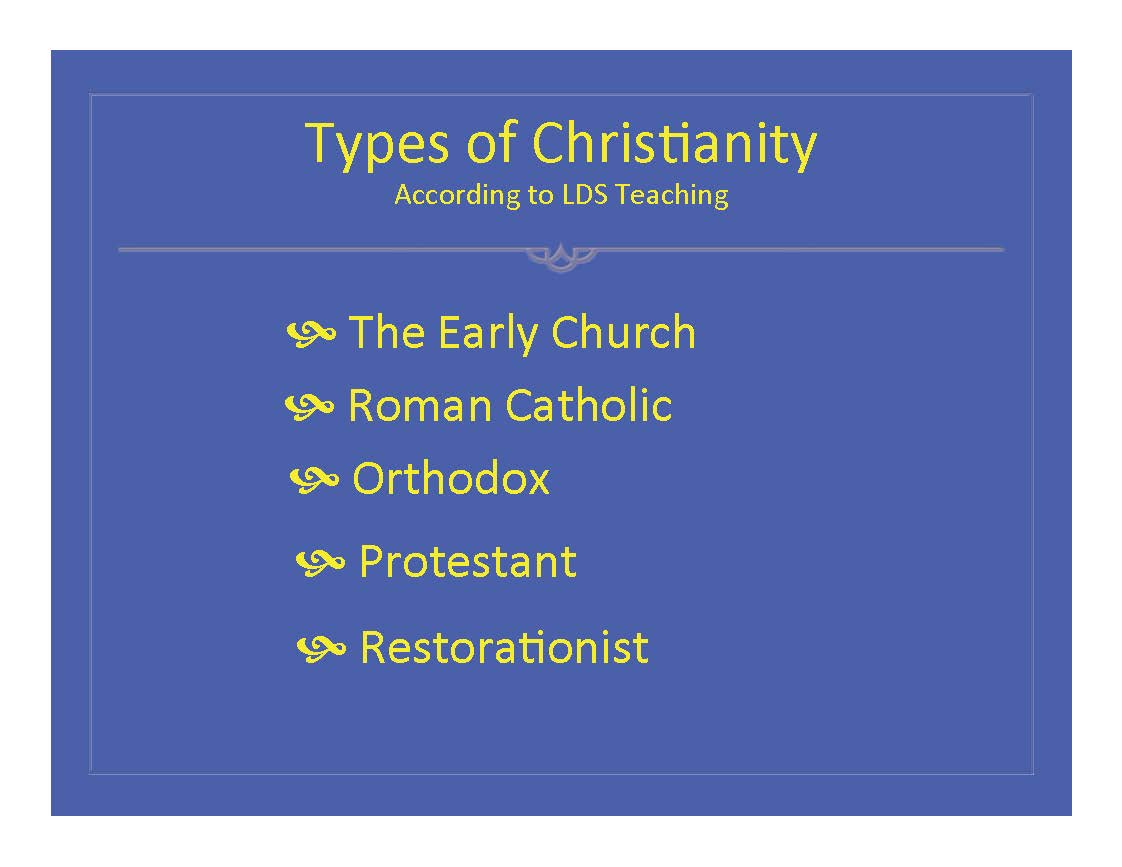 Types of Christianity
According to LDS Teaching

The Early Church
Roman Catholic
Orthodox
Protestant
Restorationist